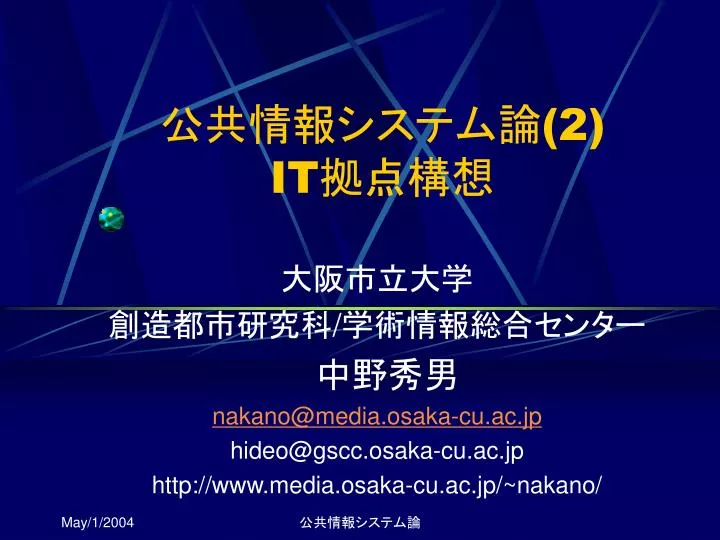 公共情報システム論(2)
IT拠点構想

大阪市立大学
創造都市研究科/学術情報総合センター
中野秀男
nakano@media.osaka-cu.ac.jp
hideo@gscc.osaka-cu.ac.jp
http://www.media.osaka-cu.ac.jp/~nakano/

May/1/2004
公共情報システム論